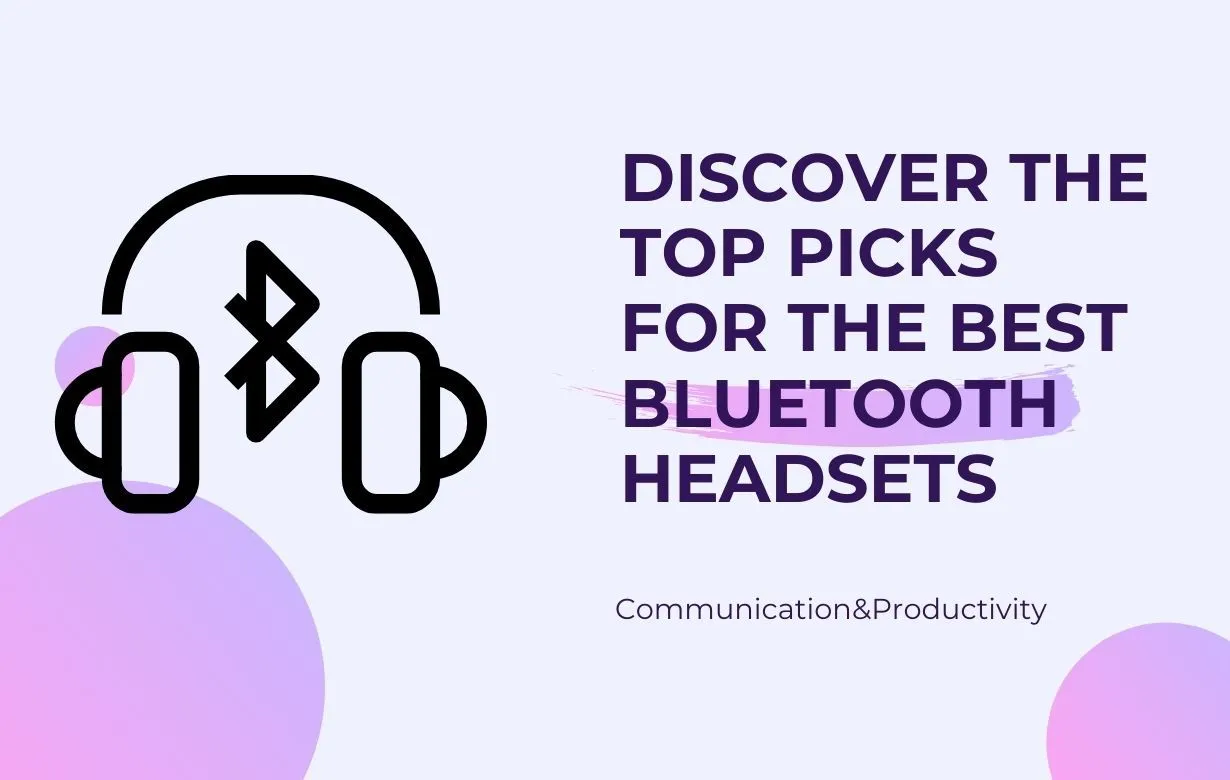 DISCOVER THE TOP PICKS FOR THE BEST BLUETOOTH HEADSETS

Communication&Productivity